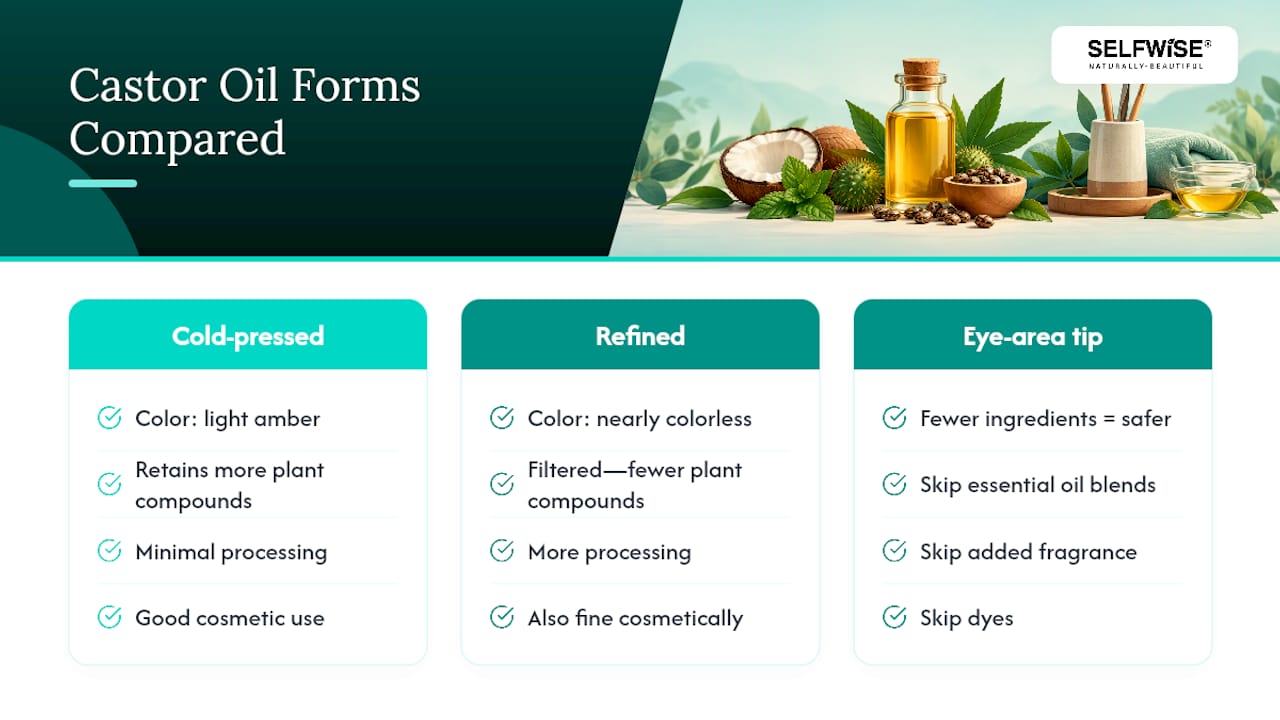 Castor Oil Forms Compared

SELFWISE®
NATURALLY-BEAUTIFUL

Cold-pressed

Color: light amber

Retains more plant compounds

Minimal processing

Good cosmetic use

Refined

Color: nearly colorless

Filtered—fewer plant compounds

More processing

Also fine cosmetically

Eye-area tip

Fewer ingredients = safer

Skip essential oil blends

Skip added fragrance

Skip dyes